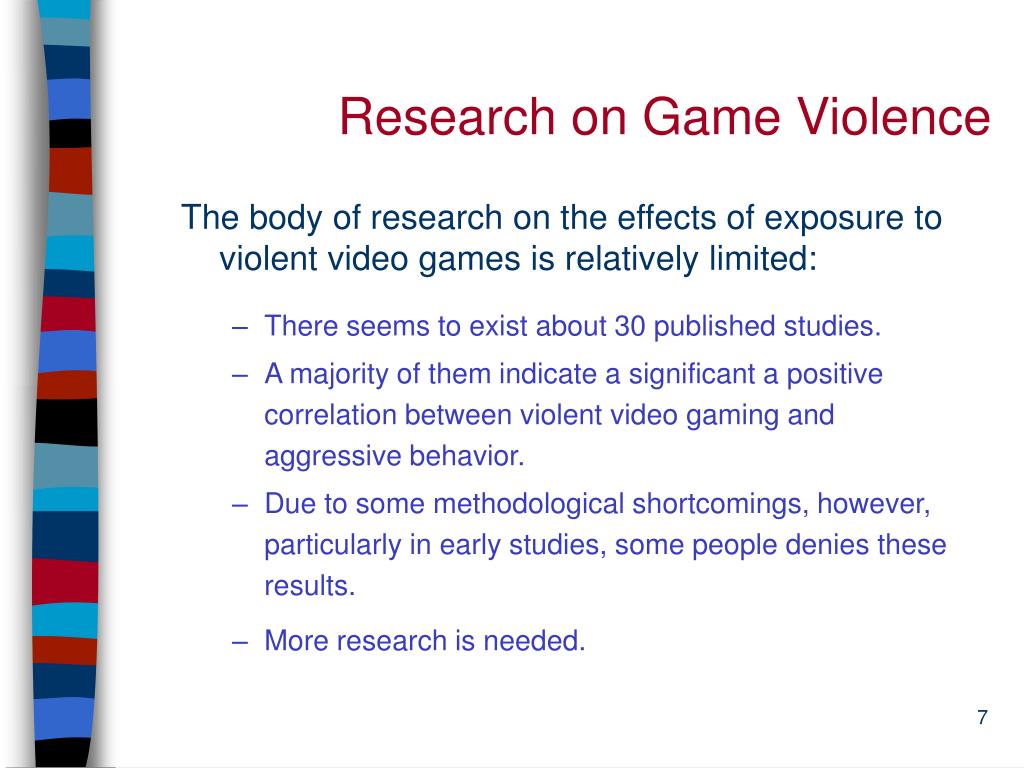 Research on Game Violence

The body of research on the effects of exposure to violent video games is relatively limited:

– There seems to exist about 30 published studies.
– A majority of them indicate a significant a positive correlation between violent video gaming and aggressive behavior.
– Due to some methodological shortcomings, however, particularly in early studies, some people denies these results.
– More research is needed.

7